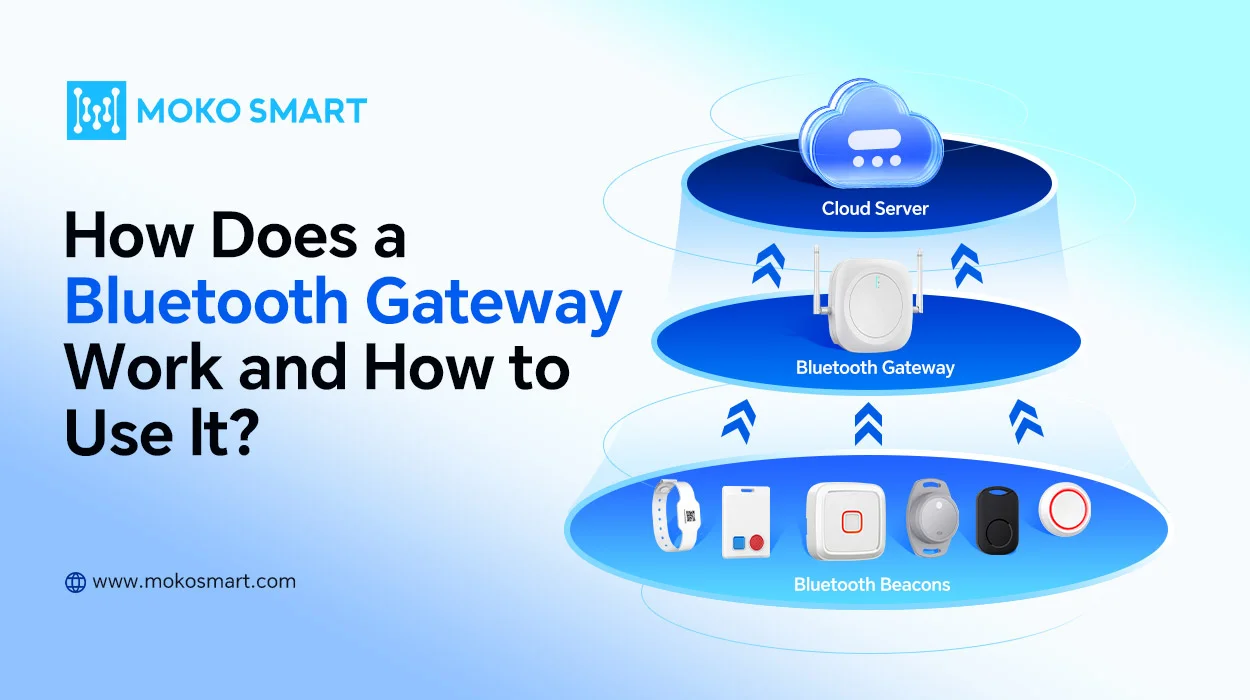 MOKO SMART

How Does a Bluetooth Gateway Work and How to Use It?

www.mokosmart.com

Cloud Server

Bluetooth Gateway

Bluetooth Beacons